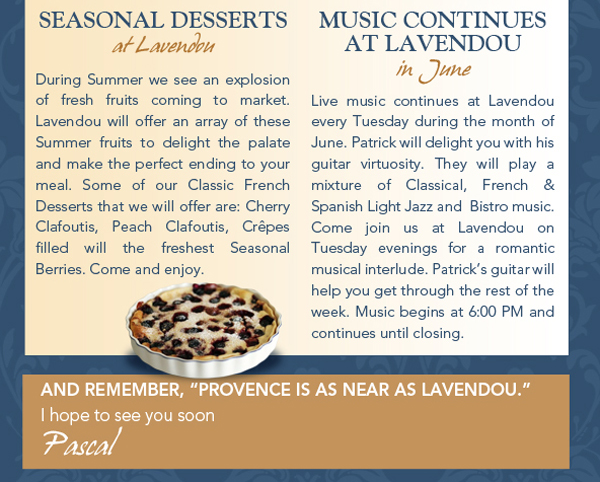 SEASONAL DESSERTS
at Lavendou

During Summer we see an explosion of fresh fruits coming to market. Lavendou will offer an array of these Summer fruits to delight the palate and make the perfect ending to your meal. Some of our Classic French Desserts that we will offer are: Cherry Clafoutis, Peach Clafoutis, Crêpes filled will the freshest Seasonal Berries. Come and enjoy.

MUSIC CONTINUES AT LAVENDOU
in June

Live music continues at Lavendou every Tuesday during the month of June. Patrick will delight you with his guitar virtuosity. They will play a mixture of Classical, French & Spanish Light Jazz and Bistro music. Come join us at Lavendou on Tuesday evenings for a romantic musical interlude. Patrick's guitar will help you get through the rest of the week. Music begins at 6:00 PM and continues until closing.

AND REMEMBER, "PROVENCE IS AS NEAR AS LAVENDOU."
I hope to see you soon
Pascal